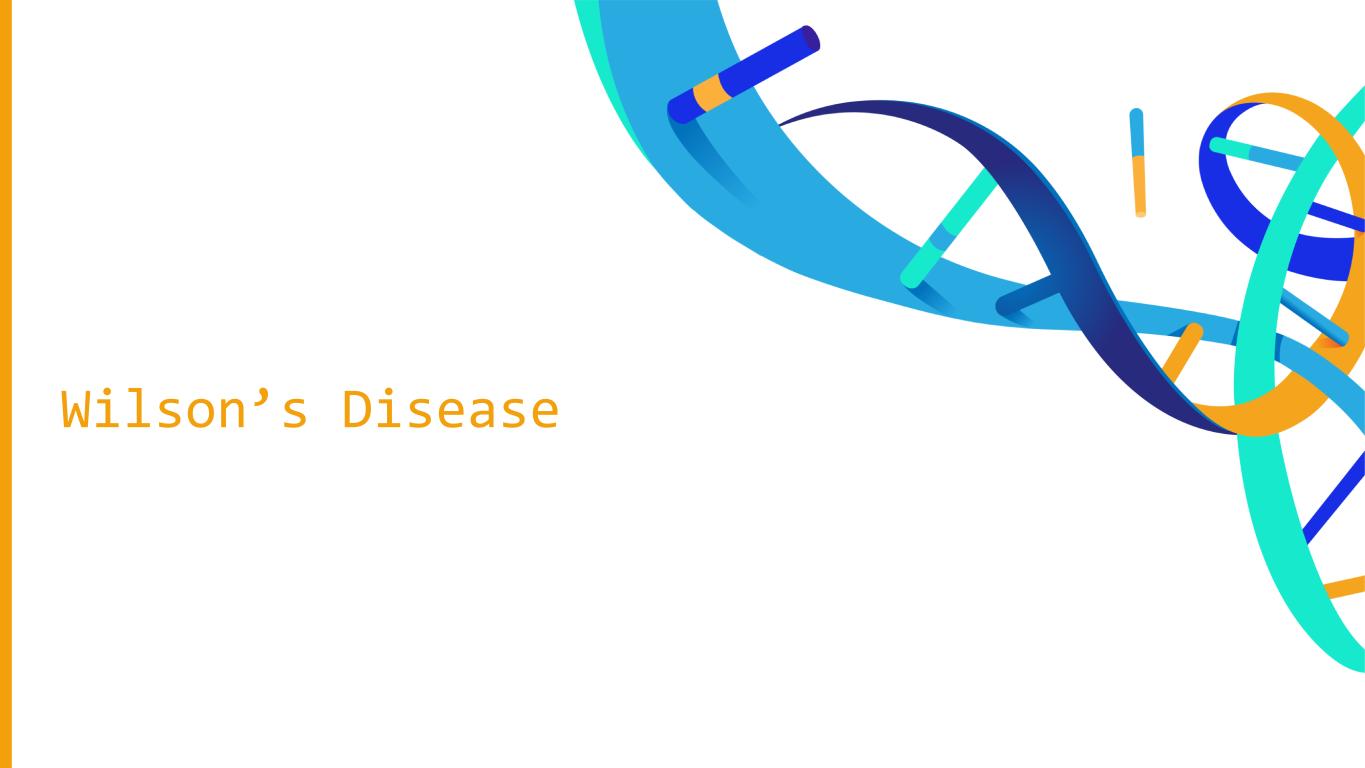 Wilson’s Disease